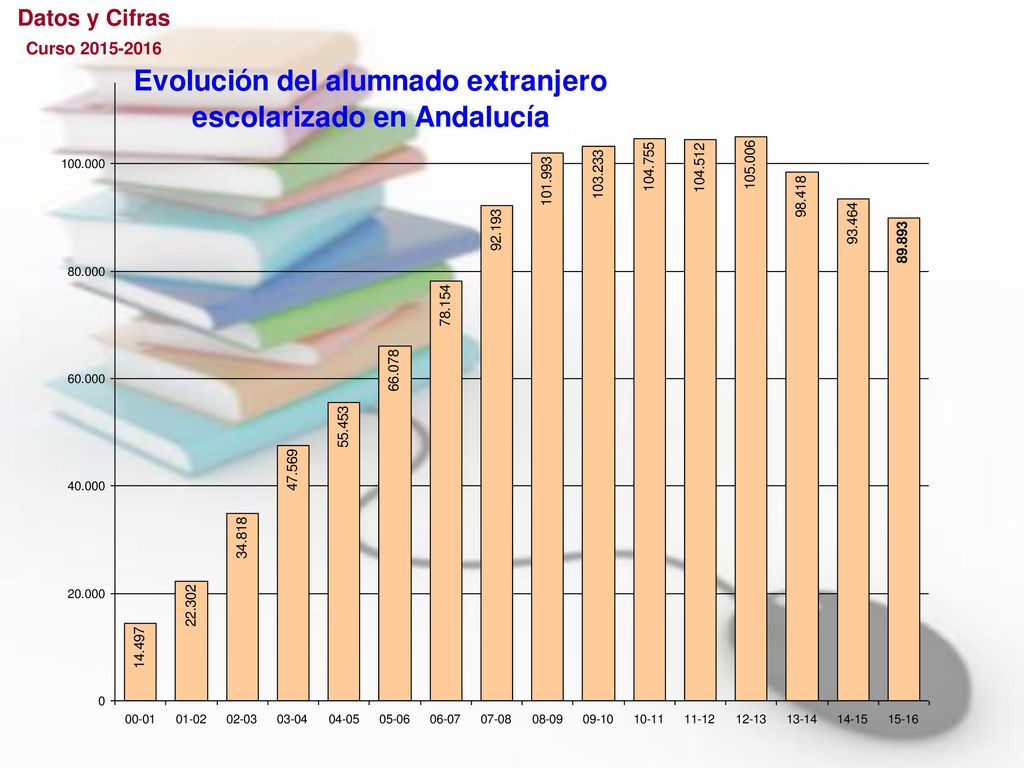 Datos y Cifras
Curso 2015-2016

Evolución del alumnado extranjero escolarizado en Andalucía

100.000
80.000
60.000
40.000
20.000
0

14.497
22.302
34.818
47.569
55.453
66.078
78.154
92.193
101.993
103.233
104.755
104.512
105.006
98.418
93.464
89.893

00-01
01-02
02-03
03-04
04-05
05-06
06-07
07-08
08-09
09-10
10-11
11-12
12-13
13-14
14-15
15-16